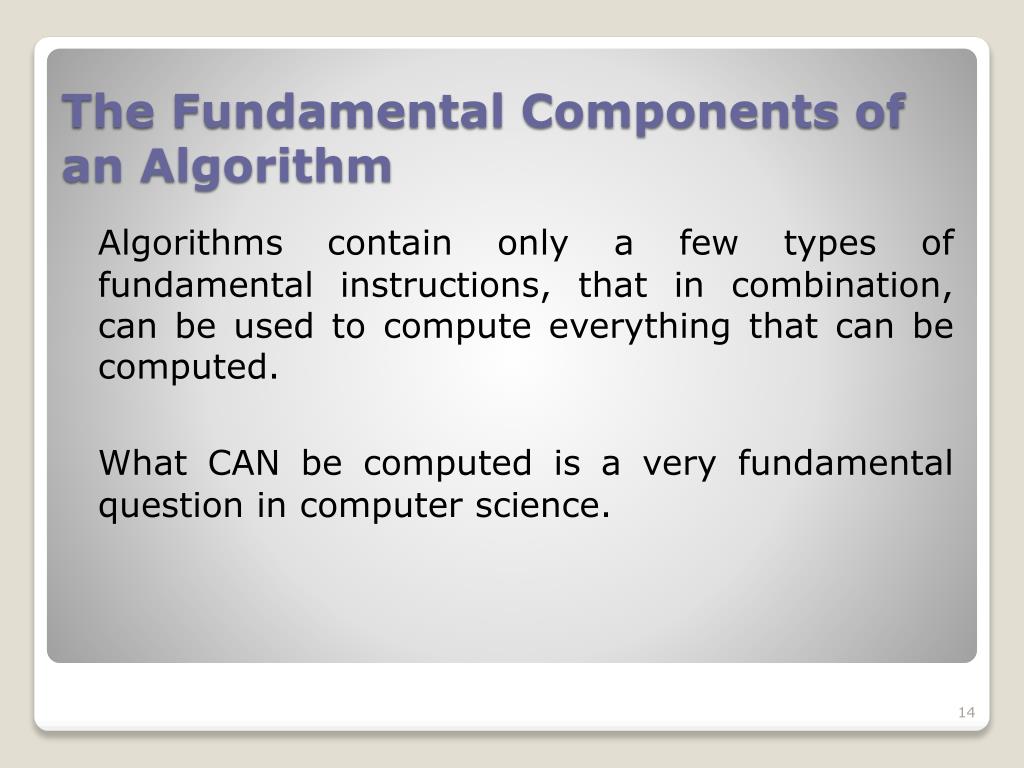 The Fundamental Components of an Algorithm

Algorithms contain only a few types of fundamental instructions, that in combination, can be used to compute everything that can be computed.

What CAN be computed is a very fundamental question in computer science.

14